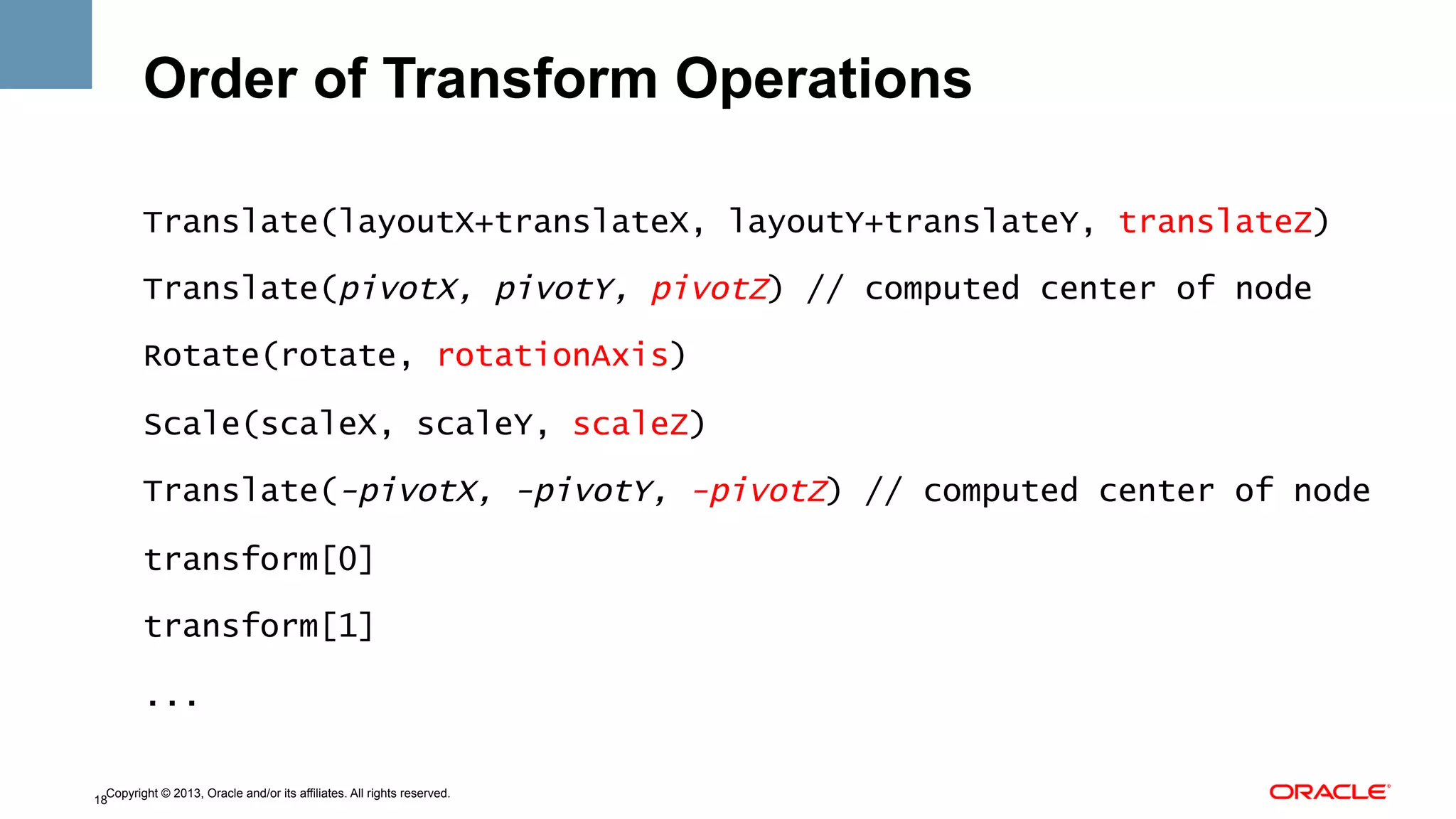 Order of Transform Operations

Translate(layoutX+translateX, layoutY+translateY, translateZ)

Translate(pivotX, pivotY, pivotZ) // computed center of node

Rotate(rotate, rotationAxis)

Scale(scaleX, scaleY, scaleZ)

Translate(-pivotX, -pivotY, -pivotZ) // computed center of node

transform[0]

transform[1]

...

18 Copyright © 2013, Oracle and/or its affiliates. All rights reserved.

ORACLE